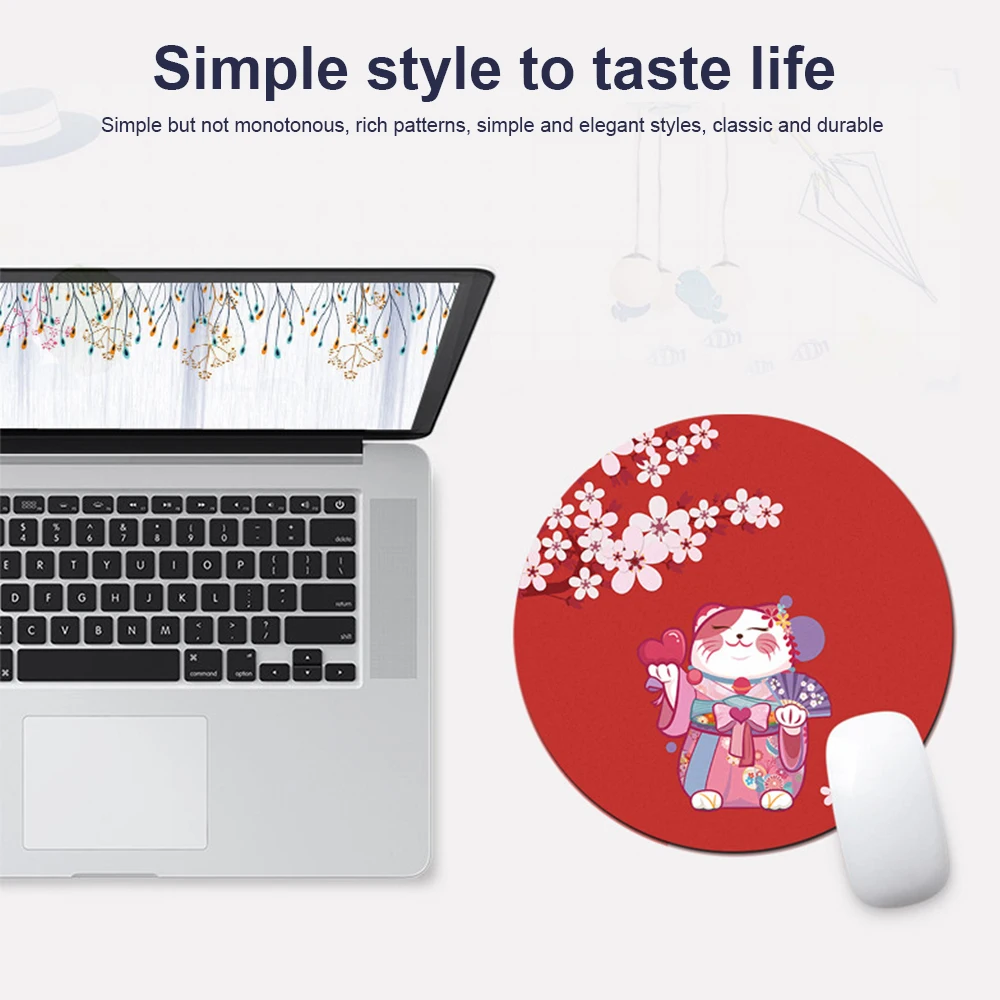 Simple style to taste life

Simple but not monotonous, rich patterns, simple and elegant styles, classic and durable